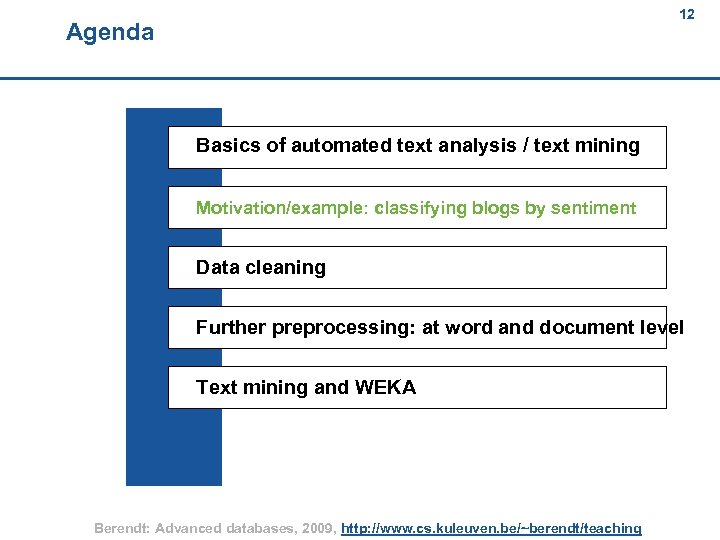 12

Agenda

Basics of automated text analysis / text mining

Motivation/example: classifying blogs by sentiment

Data cleaning

Further preprocessing: at word and document level

Text mining and WEKA

Berendt: Advanced databases, 2009, http://www.cs.kuleuven.be/~berendt/teaching